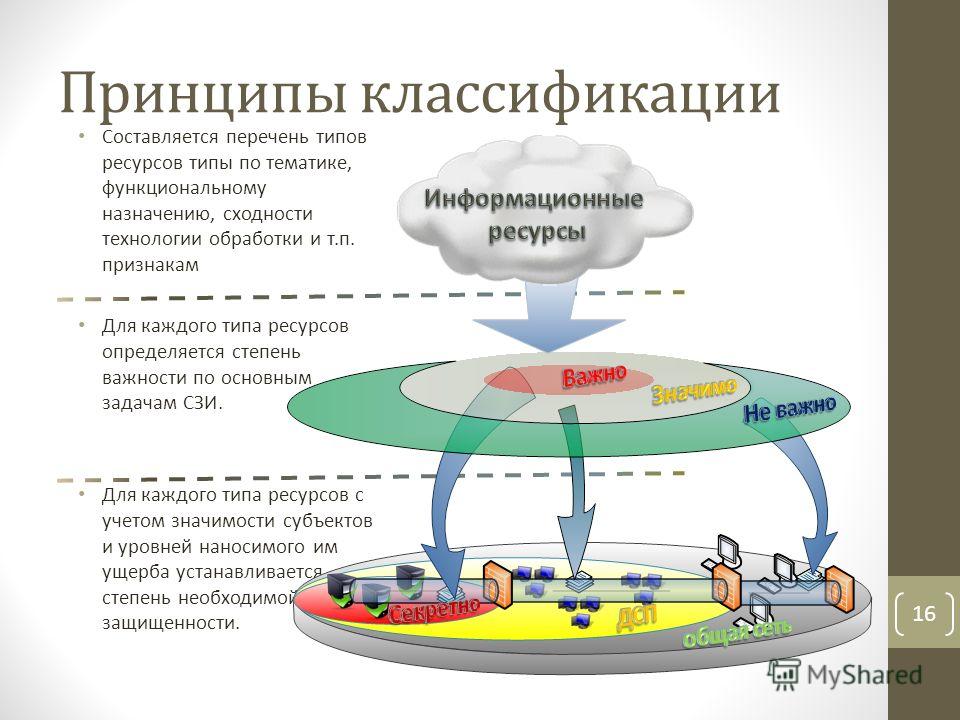 Принципы классификации

• Составляется перечень типов ресурсов типы по тематике, функциональному назначению, сходности технологии обработки и т.п. признакам

• Для каждого типа ресурсов определяется степень важности по основным задачам СЗИ.

• Для каждого типа ресурсов с учетом значимости субъектов и уровней наносимого им ущерба устанавливается степень необходимой защищенности.

Информационные ресурсы

Важно

Значимо

Не важно

Секретно

ДСП

общая сеть

16

MyShared